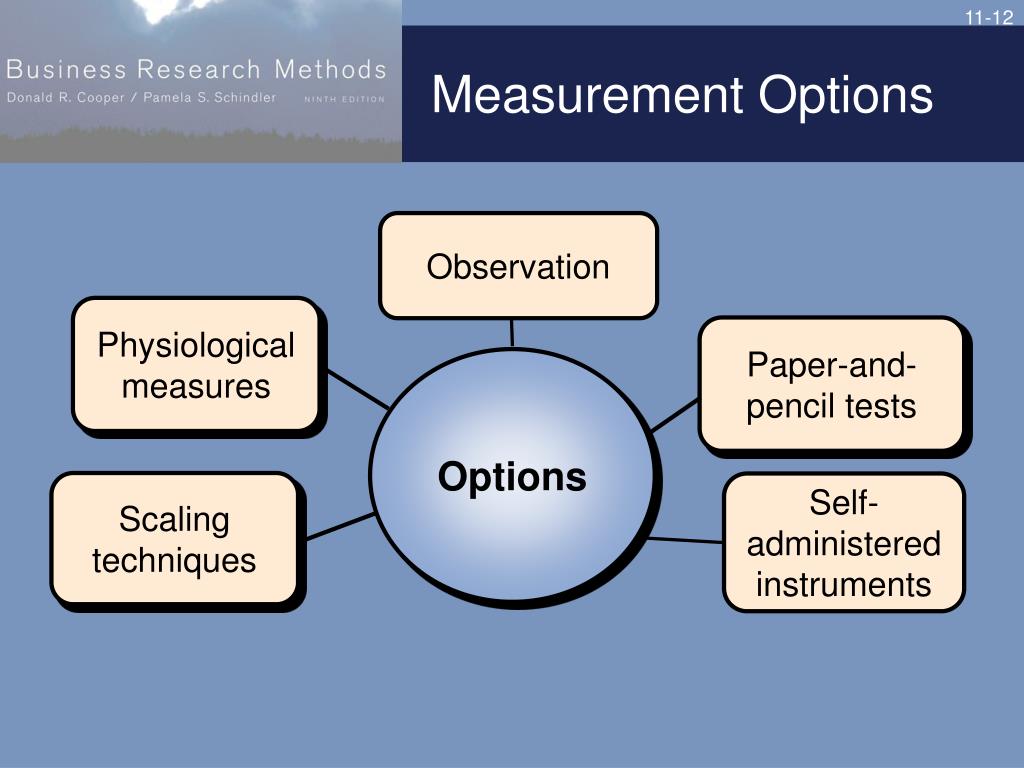 11-12

Business Research Methods
Donald R. Cooper / Pamela S. Schindler NINTH EDITION

Measurement Options

Observation

Physiological measures

Paper-and-pencil tests

Options

Scaling techniques

Self-administered instruments